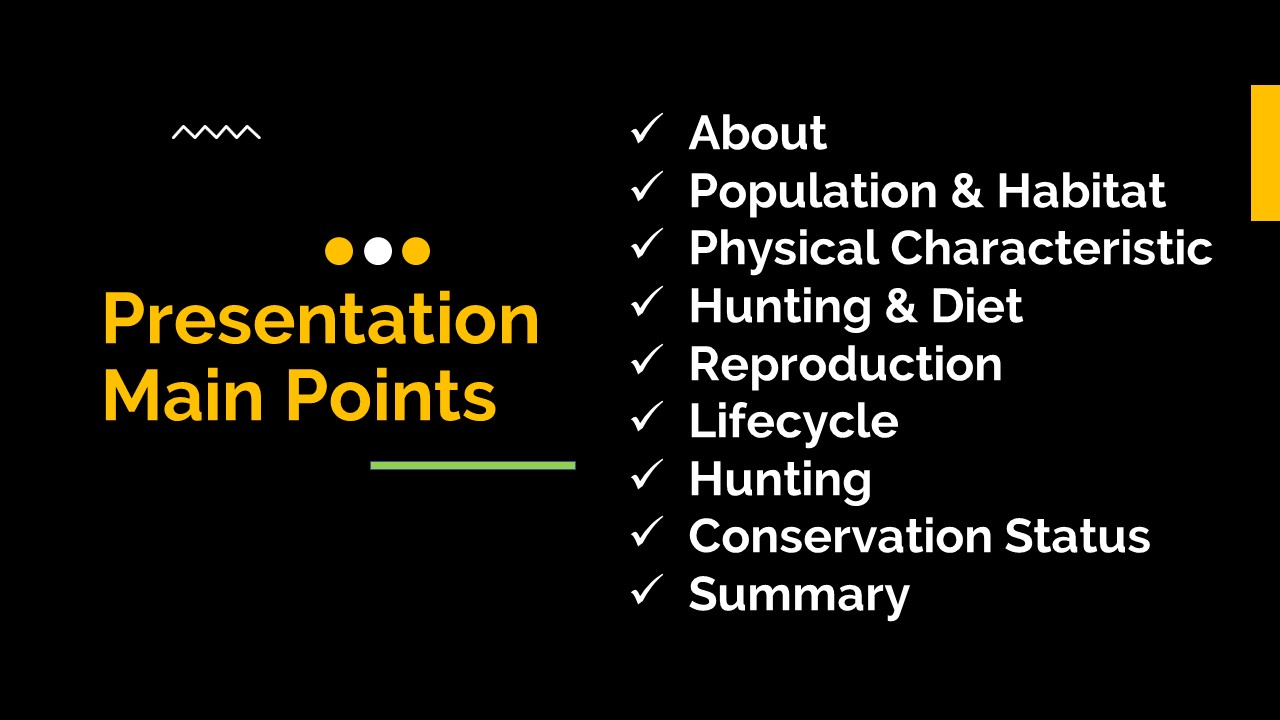 Presentation Main Points

✓ About
✓ Population & Habitat
✓ Physical Characteristic
✓ Hunting & Diet
✓ Reproduction
✓ Lifecycle
✓ Hunting
✓ Conservation Status
✓ Summary